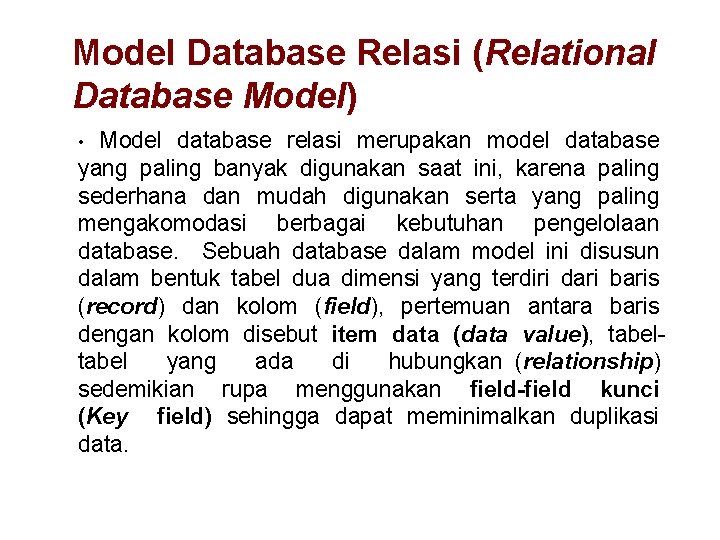 Model Database Relasi (Relational Database Model)

• Model database relasi merupakan model database yang paling banyak digunakan saat ini, karena paling sederhana dan mudah digunakan serta yang paling mengakomodasi berbagai kebutuhan pengelolaan database. Sebuah database dalam model ini disusun dalam bentuk tabel dua dimensi yang terdiri dari baris (record) dan kolom (field), pertemuan antara baris dengan kolom disebut item data (data value), tabel-tabel yang ada di hubungkan (relationship) sedemikian rupa menggunakan field-field kunci (Key field) sehingga dapat meminimalkan duplikasi data.